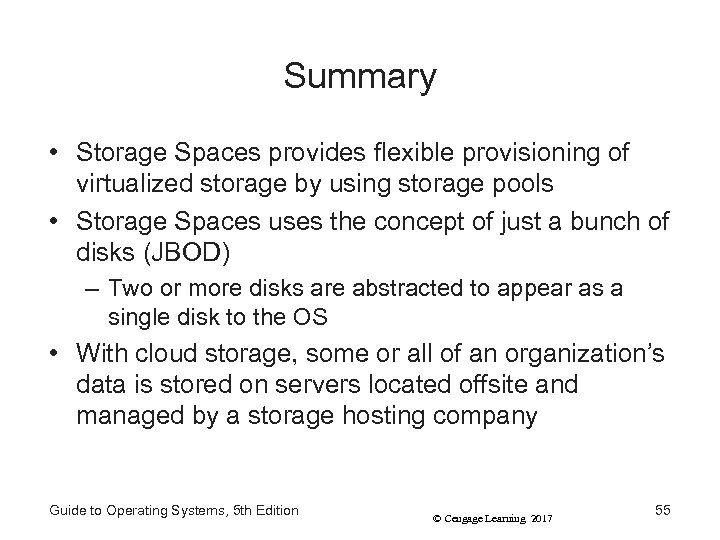 Summary

• Storage Spaces provides flexible provisioning of virtualized storage by using storage pools
• Storage Spaces uses the concept of just a bunch of disks (JBOD)
– Two or more disks are abstracted to appear as a single disk to the OS
• With cloud storage, some or all of an organization's data is stored on servers located offsite and managed by a storage hosting company

Guide to Operating Systems, 5th Edition
© Cengage Learning 2017
55